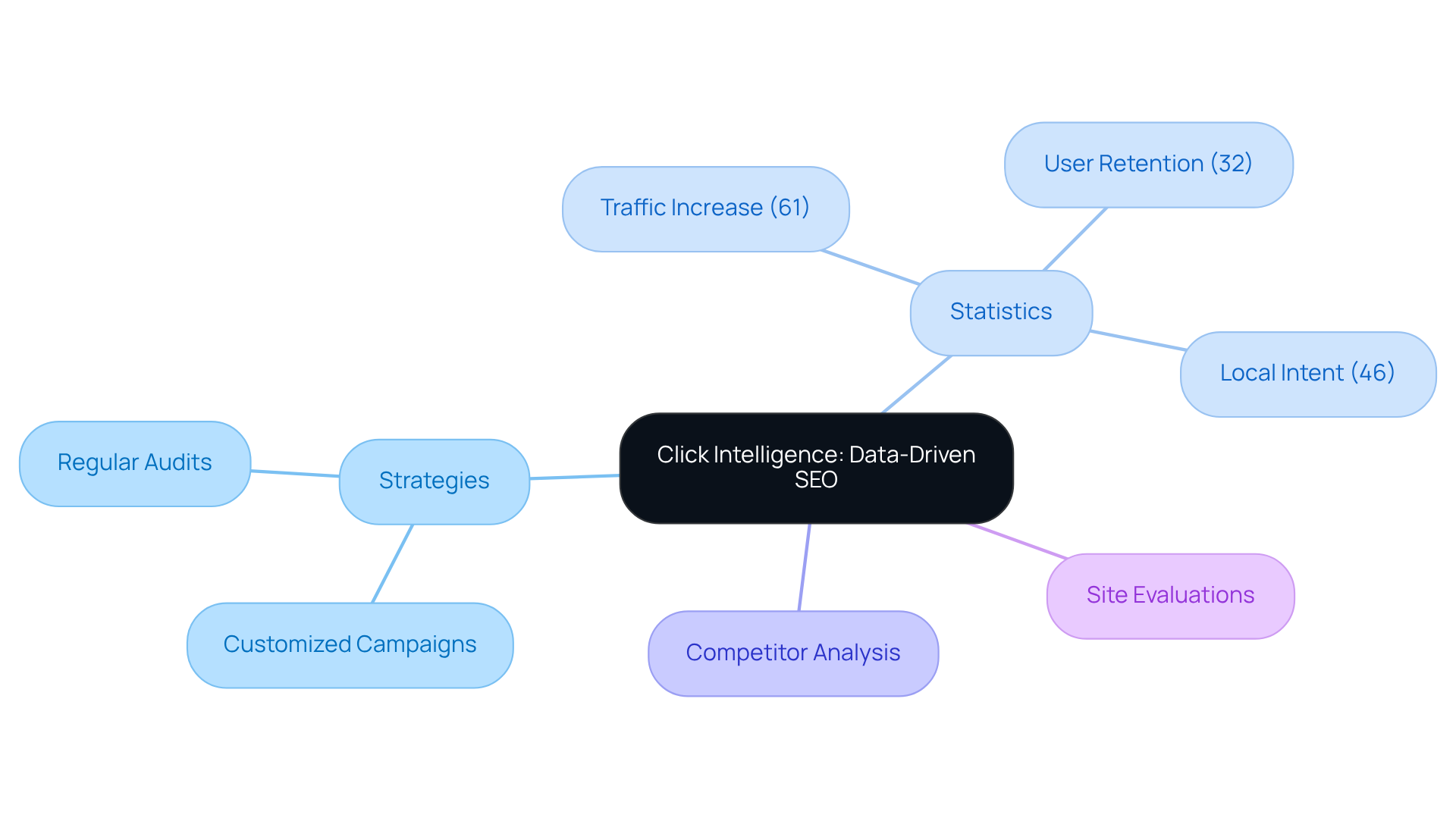 Click Intelligence: Data-Driven SEO

Statistics

Traffic Increase (61)

User Retention (32)

Local Intent (46)

Strategies

Regular Audits

Customized Campaigns

Competitor Analysis

Site Evaluations